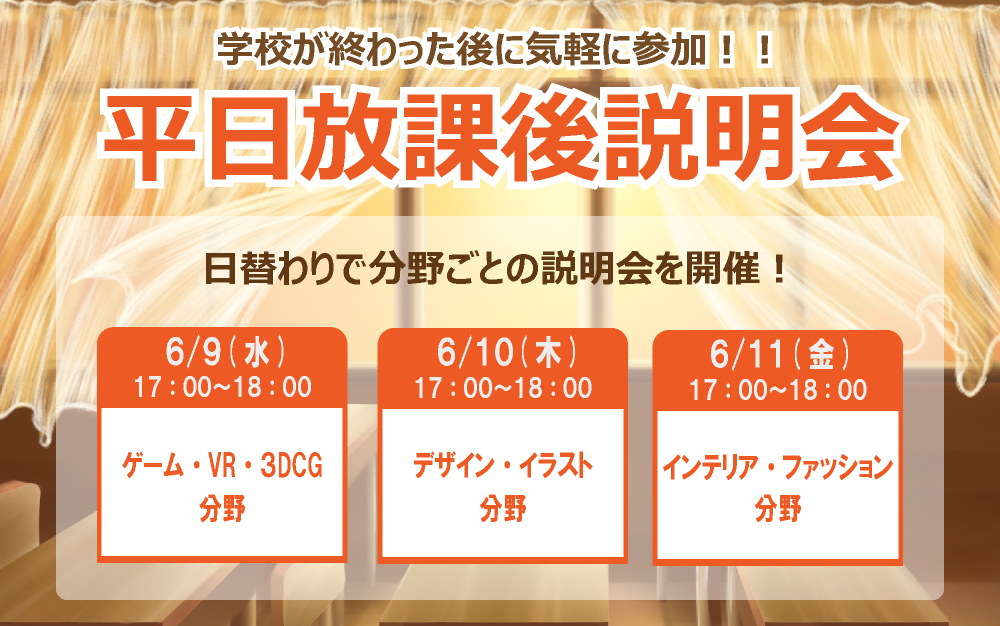 学校が終わった後に気軽に参加！！

平日放課後説明会

日替わりで分野ごとの説明会を開催！

6/9（水）
17：00~18：00

ゲーム・VR・3DCG
分野

6/10（木）
17：00~18：00

デザイン・イラスト
分野

6/11（金）
17：00~18：00

インテリア・ファッション
分野